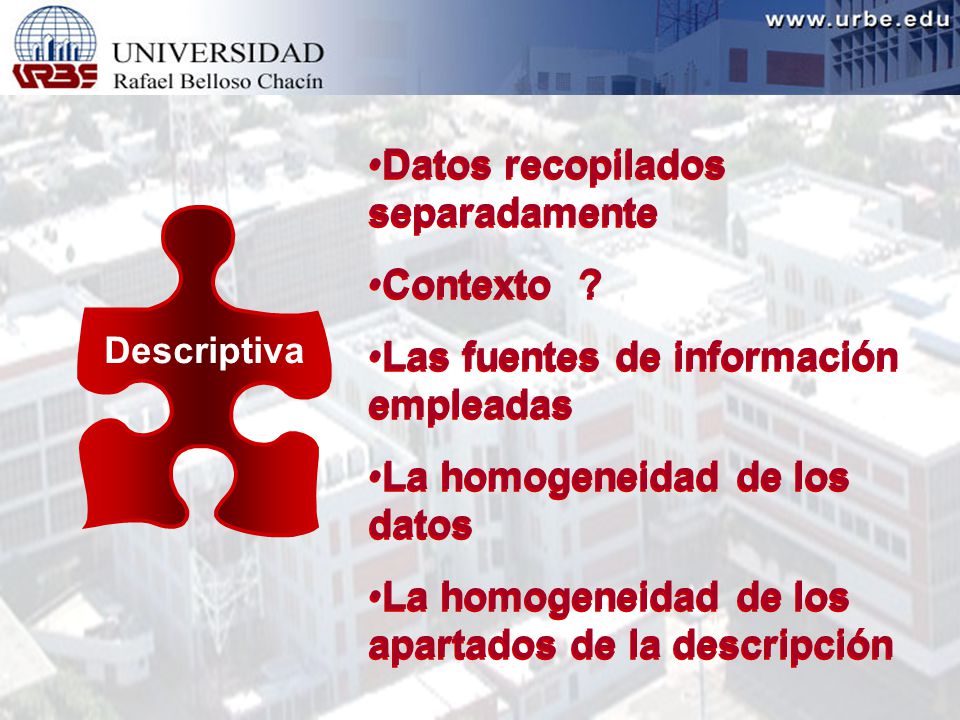 URBE UNIVERSIDAD Rafael Belloso Chacín

www.urbe.edu

Descriptiva

•Datos recopilados separadamente

•Contexto ?

•Las fuentes de información empleadas

•La homogeneidad de los datos

•La homogeneidad de los apartados de la descripción